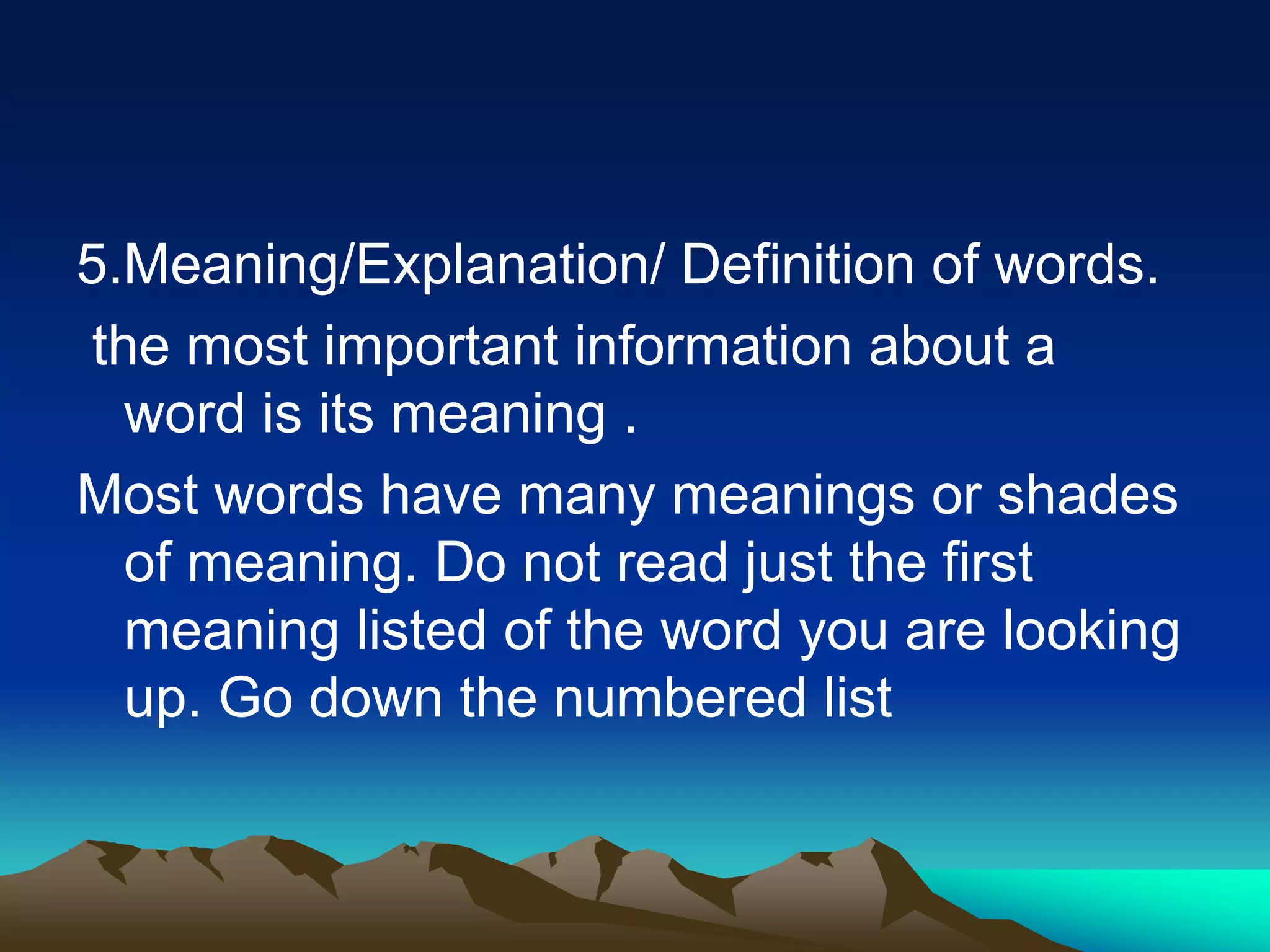 5.Meaning/Explanation/ Definition of words.

the most important information about a word is its meaning .

Most words have many meanings or shades of meaning. Do not read just the first meaning listed of the word you are looking up. Go down the numbered list